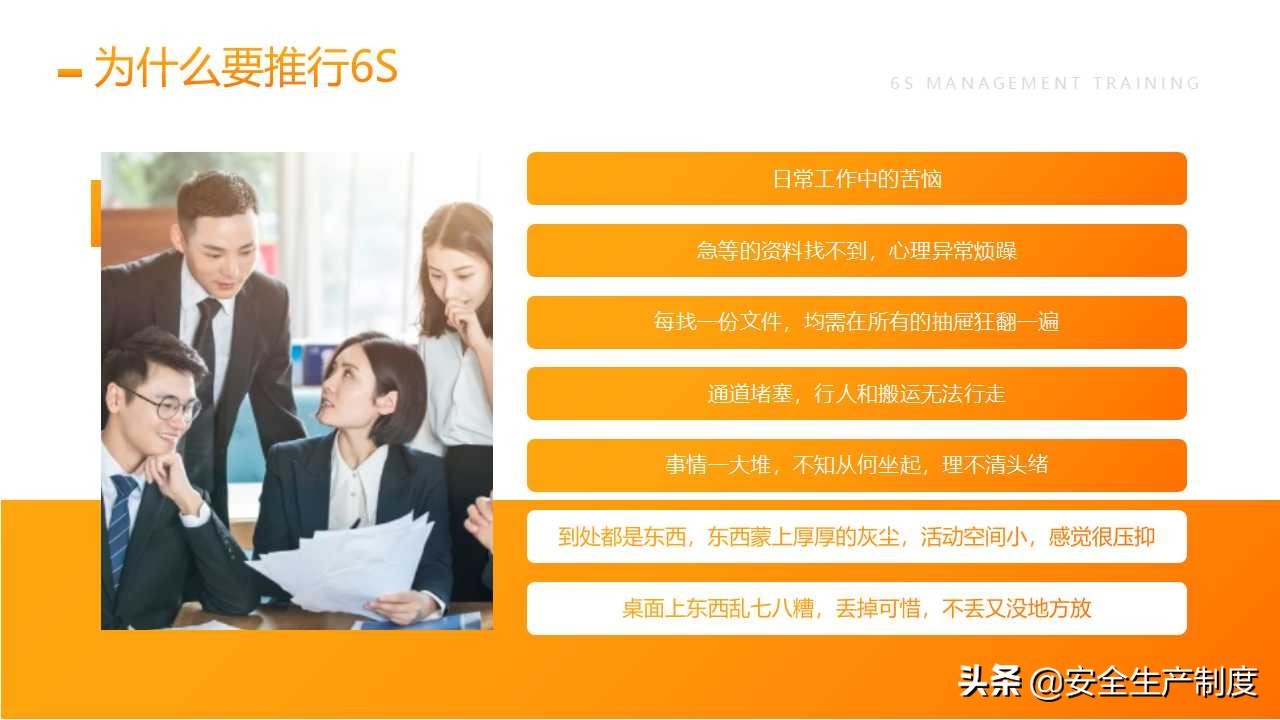 为什么要推行6S

6S MANAGEMENT TRAINING

日常工作中的苦恼

急等的资料找不到，心理异常烦躁

每找一份文件，均需在所有的抽屉狂翻一遍

通道堵塞，行人和搬运无法行走

事情一大堆，不知从何坐起，理不清头绪

到处都是东西，东西蒙上厚厚的灰尘，活动空间小，感觉很压抑

桌面上东西乱七八糟，丢掉可惜，不丢又没地方放

头条 @安全生产制度